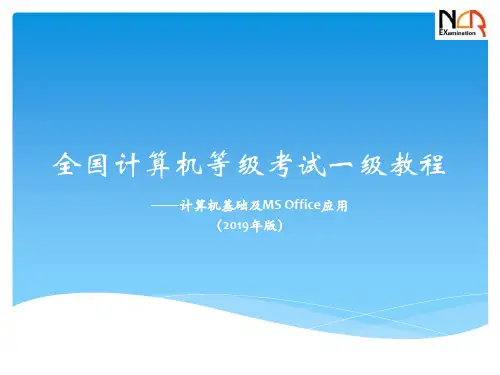 NCR
EXamination

全国计算机等级考试一级教程

——计算机基础及MS Office应用

(2019年版)